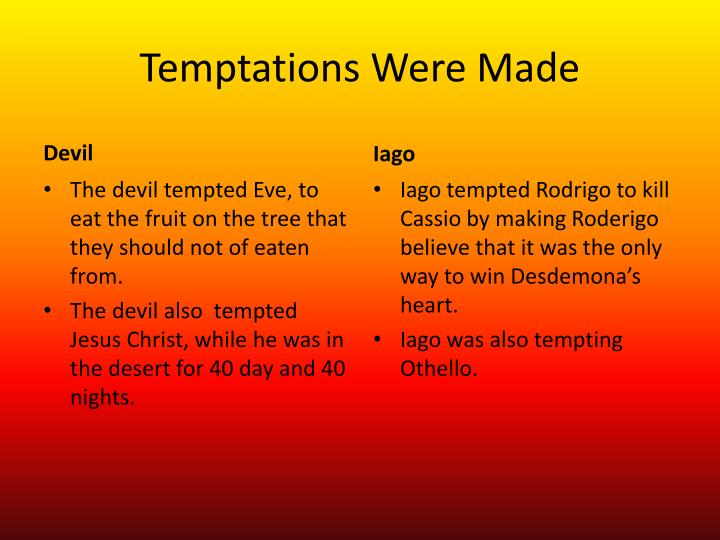 Temptations Were Made

Devil

• The devil tempted Eve, to eat the fruit on the tree that they should not of eaten from.

• The devil also tempted Jesus Christ, while he was in the desert for 40 day and 40 nights.

Iago

• Iago tempted Rodrigo to kill Cassio by making Roderigo believe that it was the only way to win Desdemona's heart.

• Iago was also tempting Othello.